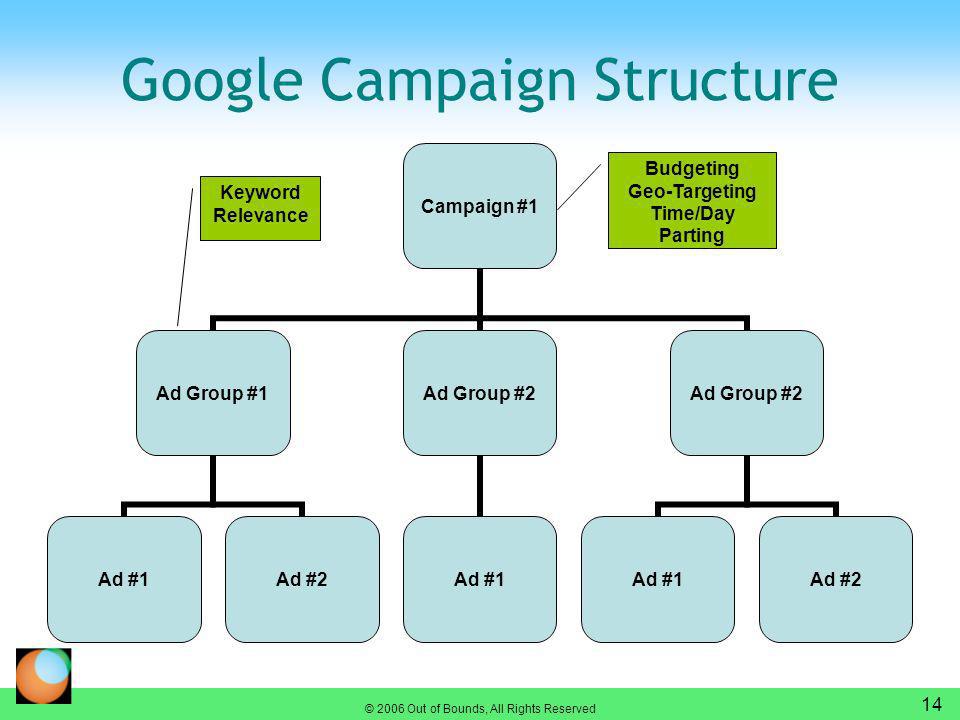 Google Campaign Structure

Keyword Relevance

Campaign #1

Budgeting
Geo-Targeting
Time/Day Parting

Ad Group #1

Ad Group #2

Ad Group #2

Ad #1

Ad #2

Ad #1

Ad #1

Ad #2

© 2006 Out of Bounds, All Rights Reserved

14